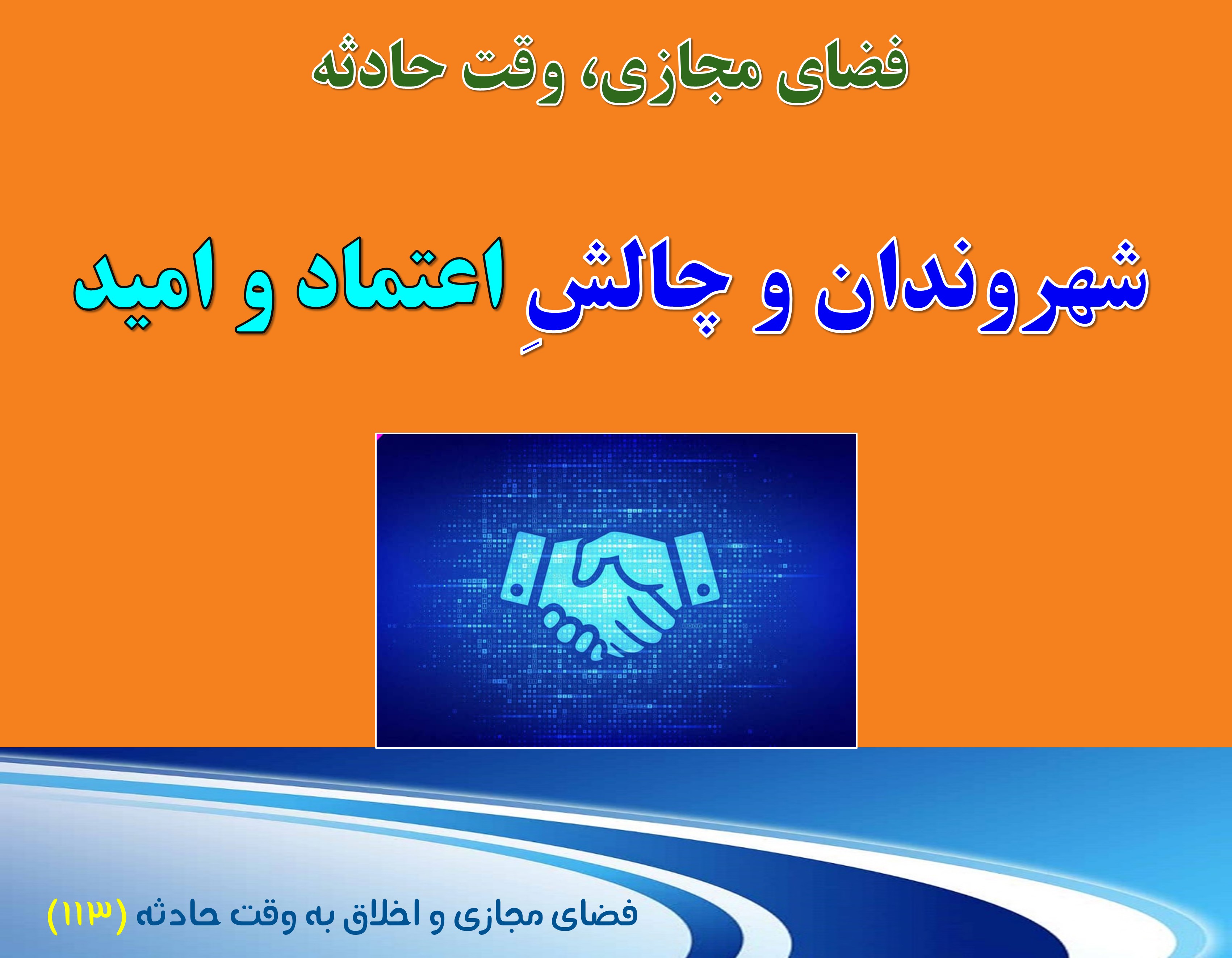 فضای مجازی، وقت حادثه

شهروندان و چالشِ اعتماد و امید

فضای مجازی و اخلاق به وقت حادثه (۱۱۳)